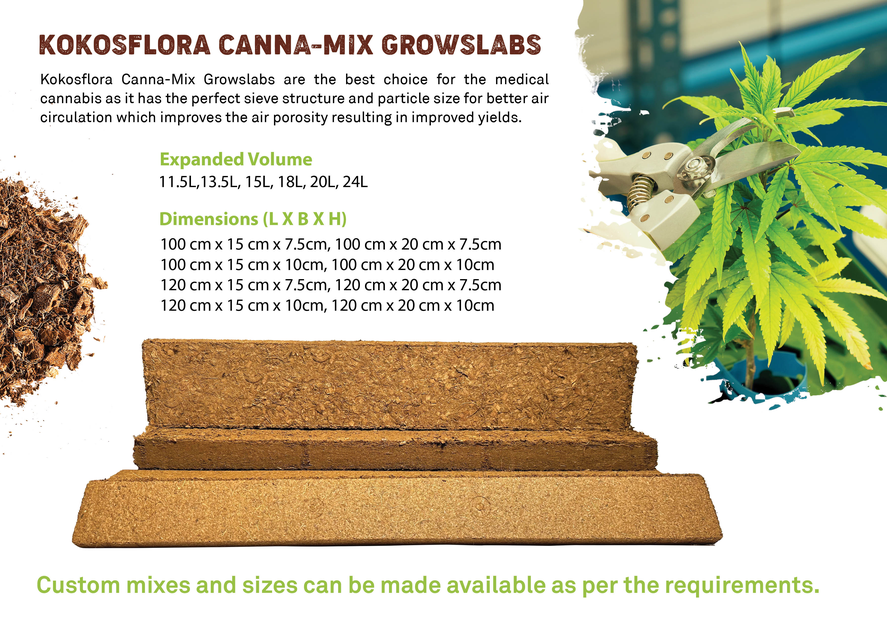 KOKOSFLORA CANNA-MIX GROWSLABS

Kokosflora Canna-Mix Growslabs are the best choice for the medical cannabis as it has the perfect sieve structure and particle size for better air circulation which improves the air porosity resulting in improved yields.

Expanded Volume
11.5L,13.5L, 15L, 18L, 20L, 24L

Dimensions (L X B X H)
100 cm x 15 cm x 7.5cm, 100 cm x 20 cm x 7.5cm
100 cm x 15 cm x 10cm, 100 cm x 20 cm x 10cm
120 cm x 15 cm x 7.5cm, 120 cm x 20 cm x 7.5cm
120 cm x 15 cm x 10cm, 120 cm x 20 cm x 10cm

Custom mixes and sizes can be made available as per the requirements.